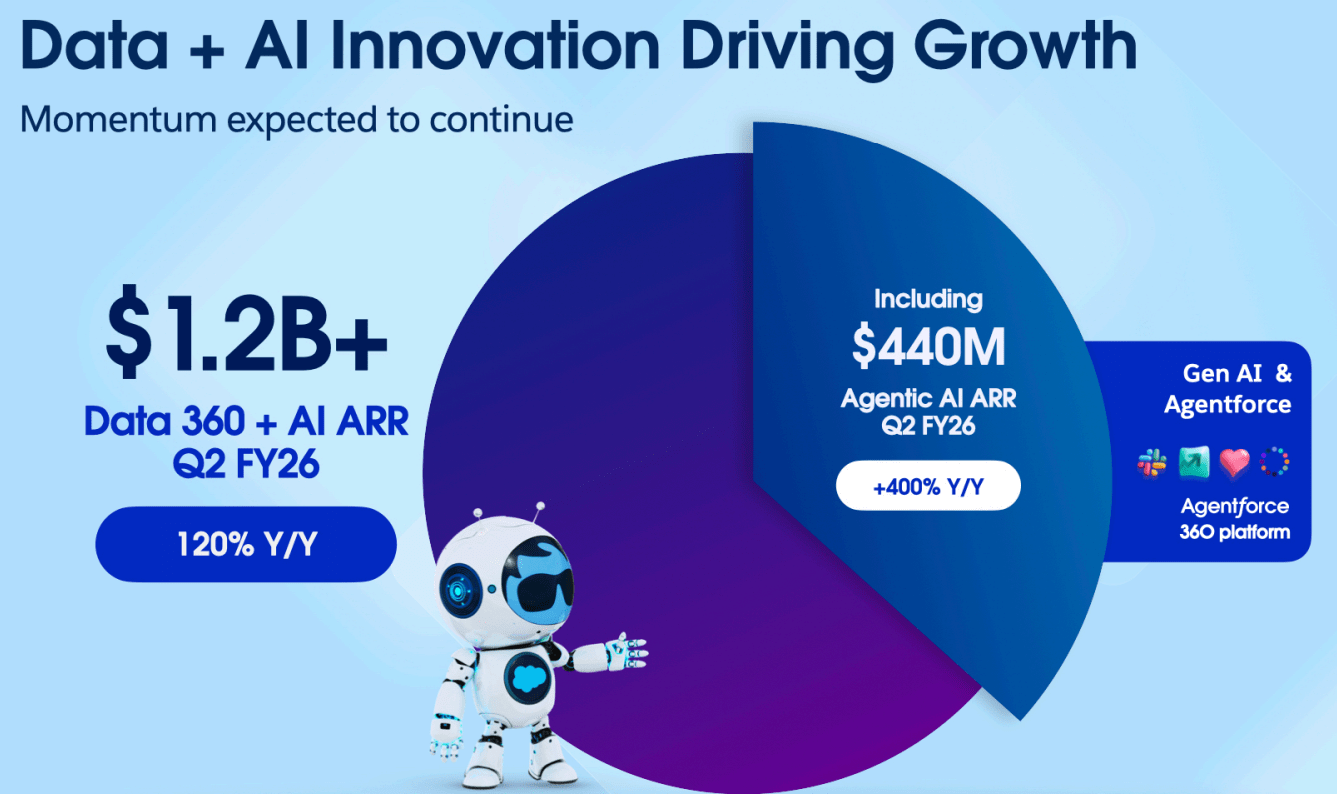 Data + AI Innovation Driving Growth

Momentum expected to continue

$1.2B+

Data 360 + AI ARR
Q2 FY26

120% Y/Y

Including

$440M

Agentic AI ARR
Q2 FY26

+400% Y/Y

Gen AI &
Agentforce

Agentforce
360 platform